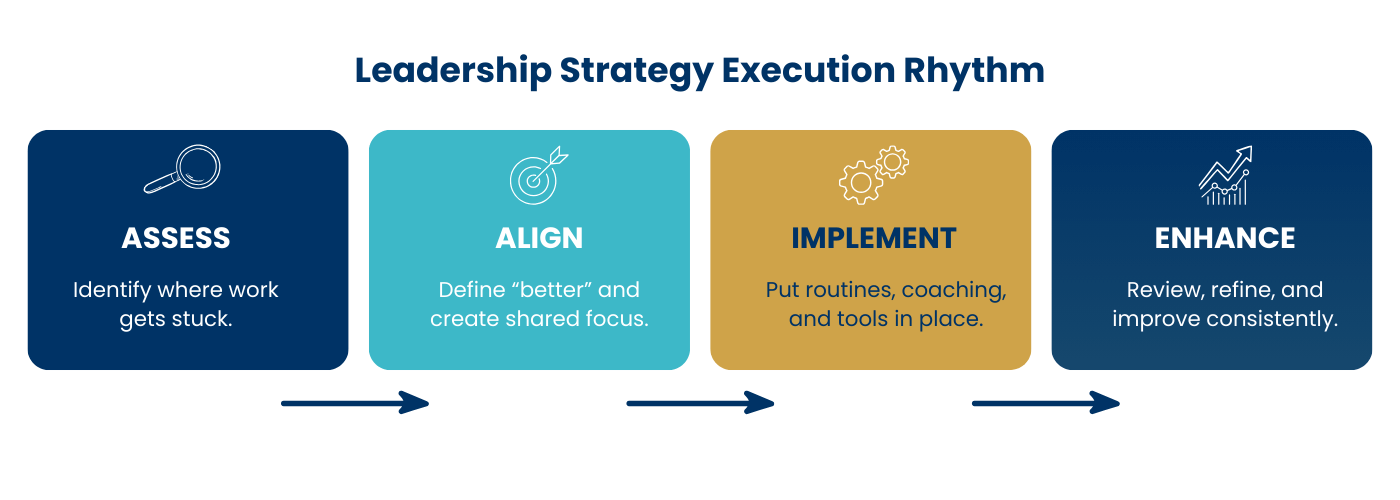 Leadership Strategy Execution Rhythm

ASSESS

Identify where work gets stuck.

ALIGN

Define “better” and create shared focus.

IMPLEMENT

Put routines, coaching, and tools in place.

ENHANCE

Review, refine, and improve consistently.